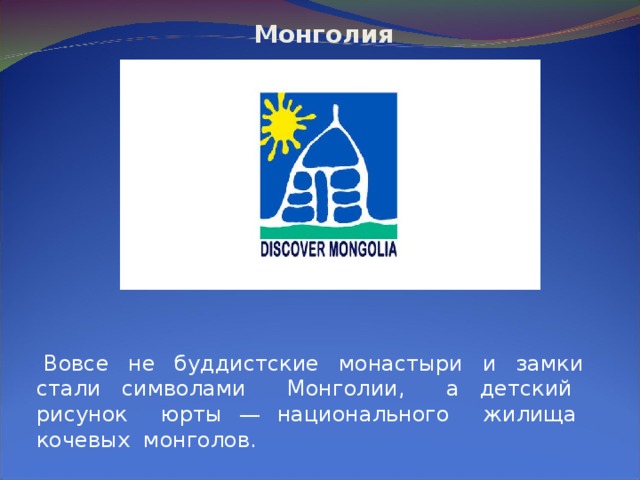 Монголия

DISCOVER MONGOLIA

Вовсе не буддистские монастыри и замки стали символами Монголии, а детский рисунок юрты — национального жилища кочевых монголов.